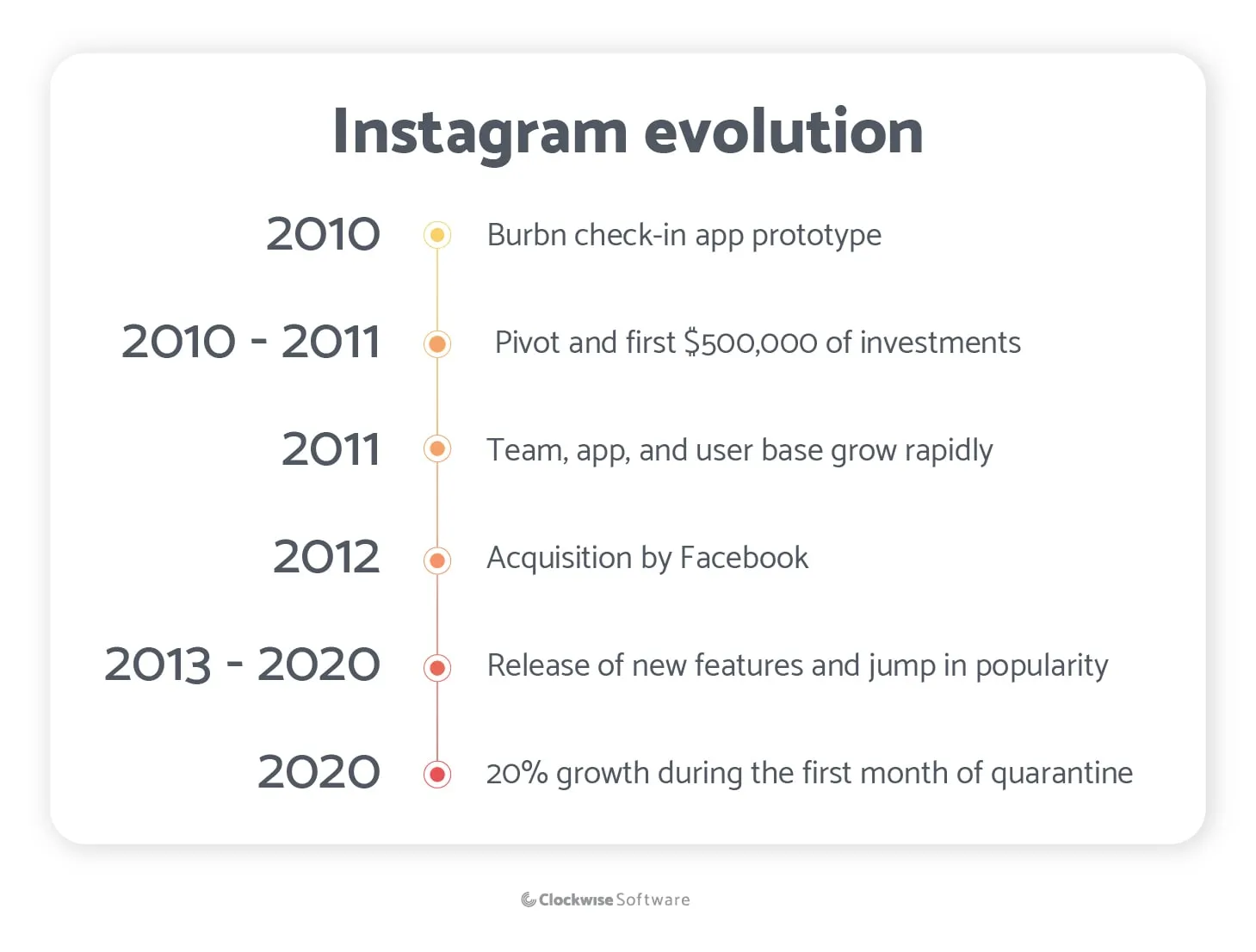 Instagram evolution

2010 Burbn check-in app prototype

2010 - 2011 Pivot and first $500,000 of investments

2011 Team, app, and user base grow rapidly

2012 Acquisition by Facebook

2013 - 2020 Release of new features and jump in popularity

2020 20% growth during the first month of quarantine

Clockwise Software